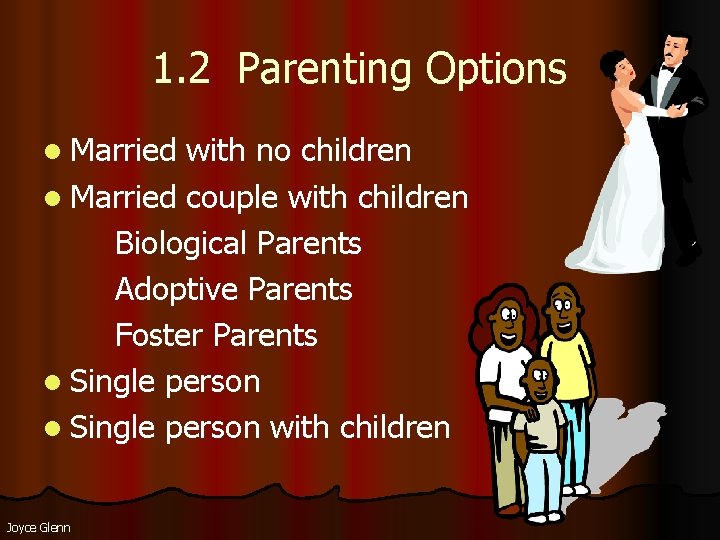 1.2 Parenting Options

• Married with no children
• Married couple with children
Biological Parents
Adoptive Parents
Foster Parents
• Single person
• Single person with children

Joyce Glenn